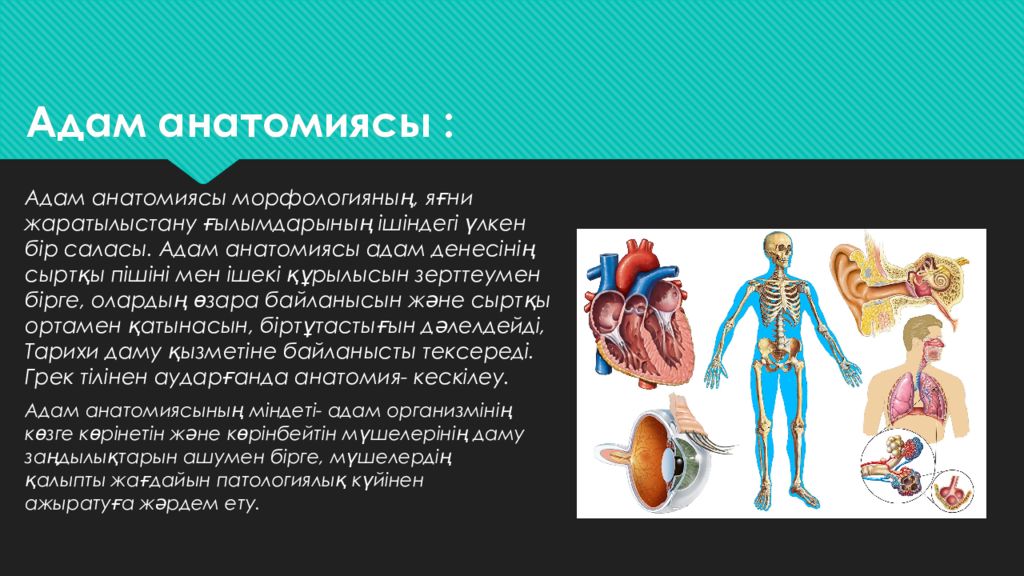 Адам анатомиясы :

Адам анатомиясы морфологияның, яғни жаратылыстану ғылымдарының ішіндегі үлкен бір саласы. Адам анатомиясы адам денесінің сыртқы пішіні мен ішекі құрылысын зерттеумен бірге, олардың өзара байланысын және сыртқы ортамен қатынасын, біртұтастығын дәлелдейді, Тарихи даму қызметіне байланысты тексереді. Грек тілінен аударғанда анатомия- кескілеу.

Адам анатомиясының міндеті- адам организмінің көзге көрінетін және көрінбейтін мүшелерінің даму заңдылықтарын ашумен бірге, мүшелердің қалыпты жағдайын патологиялық күйінен ажыратуға жәрдем ету.